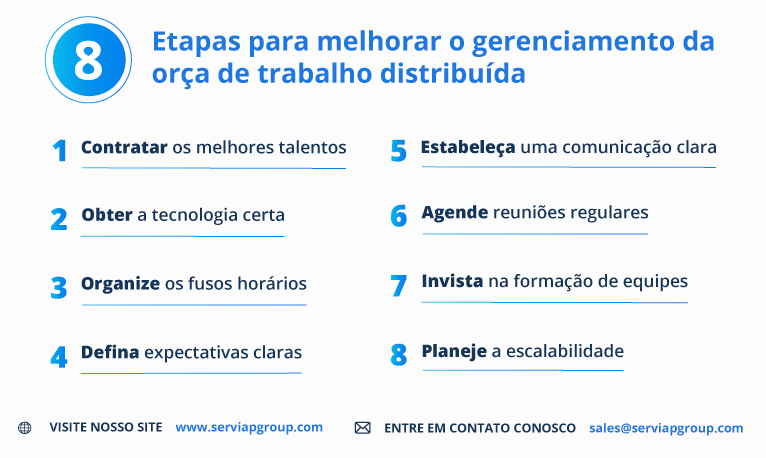 8

Etapas para melhorar o gerenciamento da orça de trabalho distribuída

1 Contratar os melhores talentos

2 Obter a tecnologia certa

3 Organize os fusos horários

4 Defina expectativas claras

5 Estabeleça uma comunicação clara

6 Agende reuniões regulares

7 Invista na formação de equipes

8 Planeje a escalabilidade

VISITE NOSSO SITE www.serviapgroup.com

ENTRE EM CONTATO CONOSCO sales@serviapgroup.com